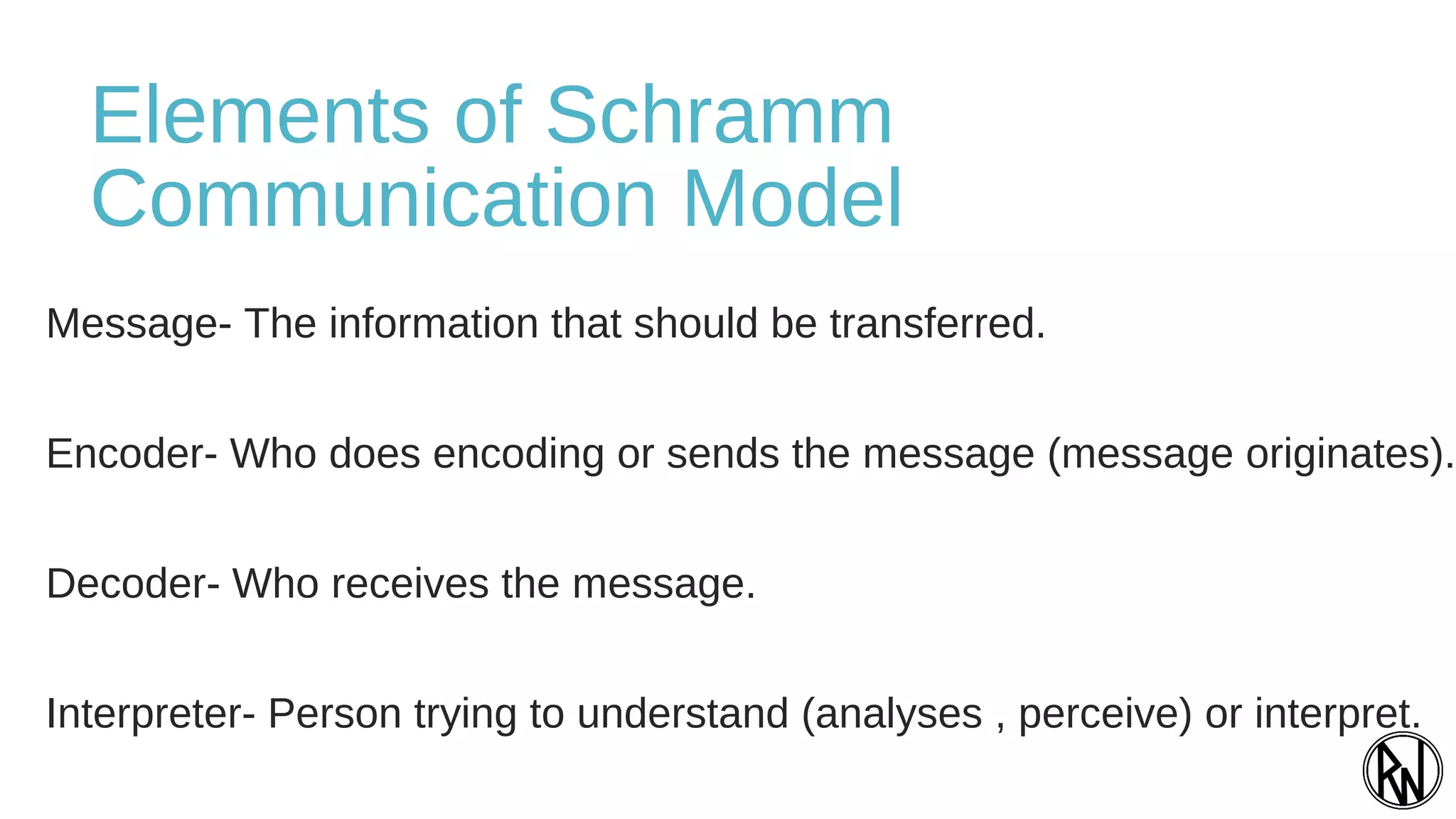 Elements of Schramm Communication Model

Message- The information that should be transferred.

Encoder- Who does encoding or sends the message (message originates).

Decoder- Who receives the message.

Interpreter- Person trying to understand (analyses , perceive) or interpret.

RN